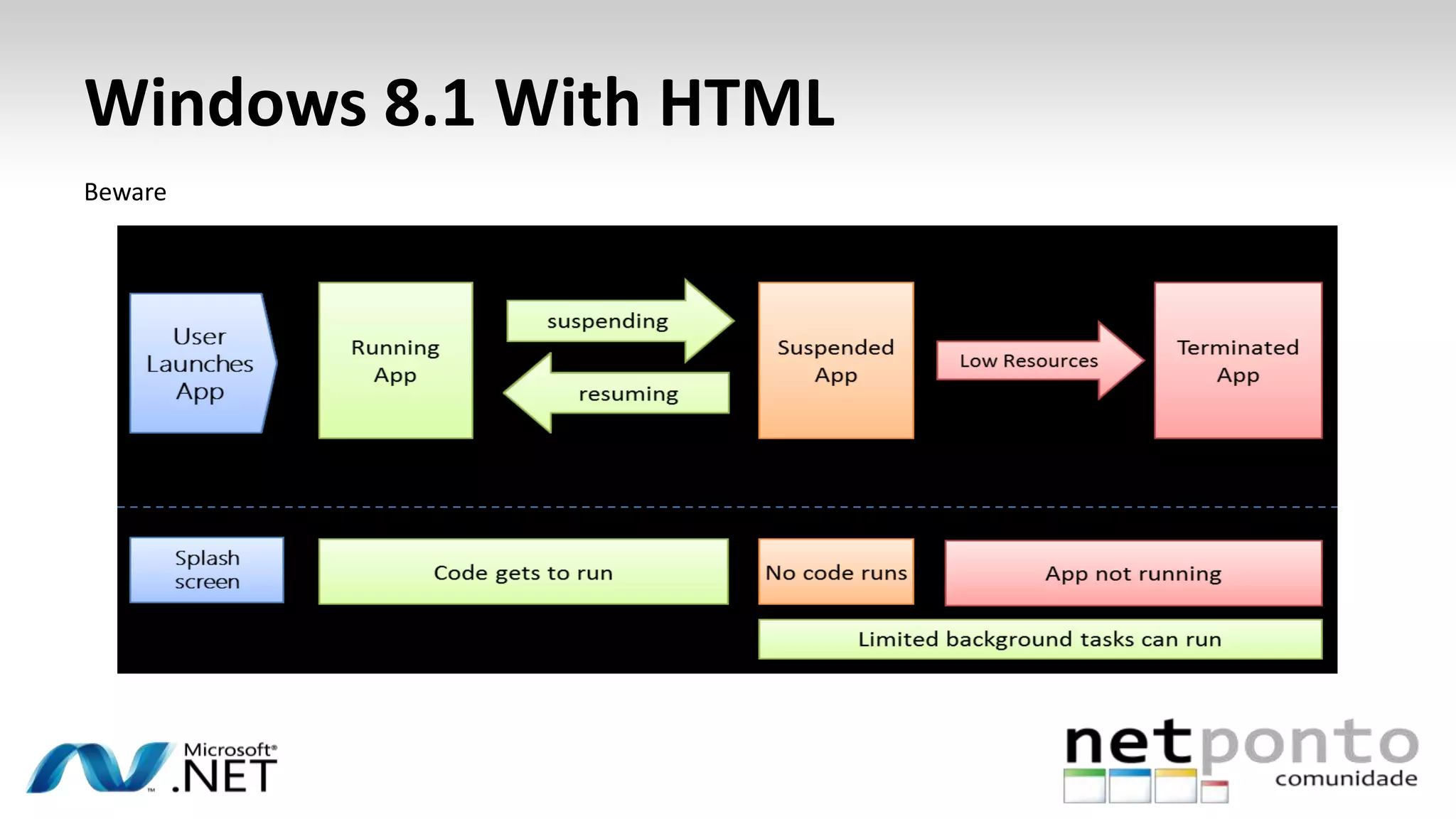 Windows 8.1 With HTML

Beware

User Launches App

Running App

suspending

resuming

Suspended App

Low Resources

Terminated App

Splash screen

Code gets to run

No code runs

App not running

Limited background tasks can run

Microsoft® .NET

netponto comunidade